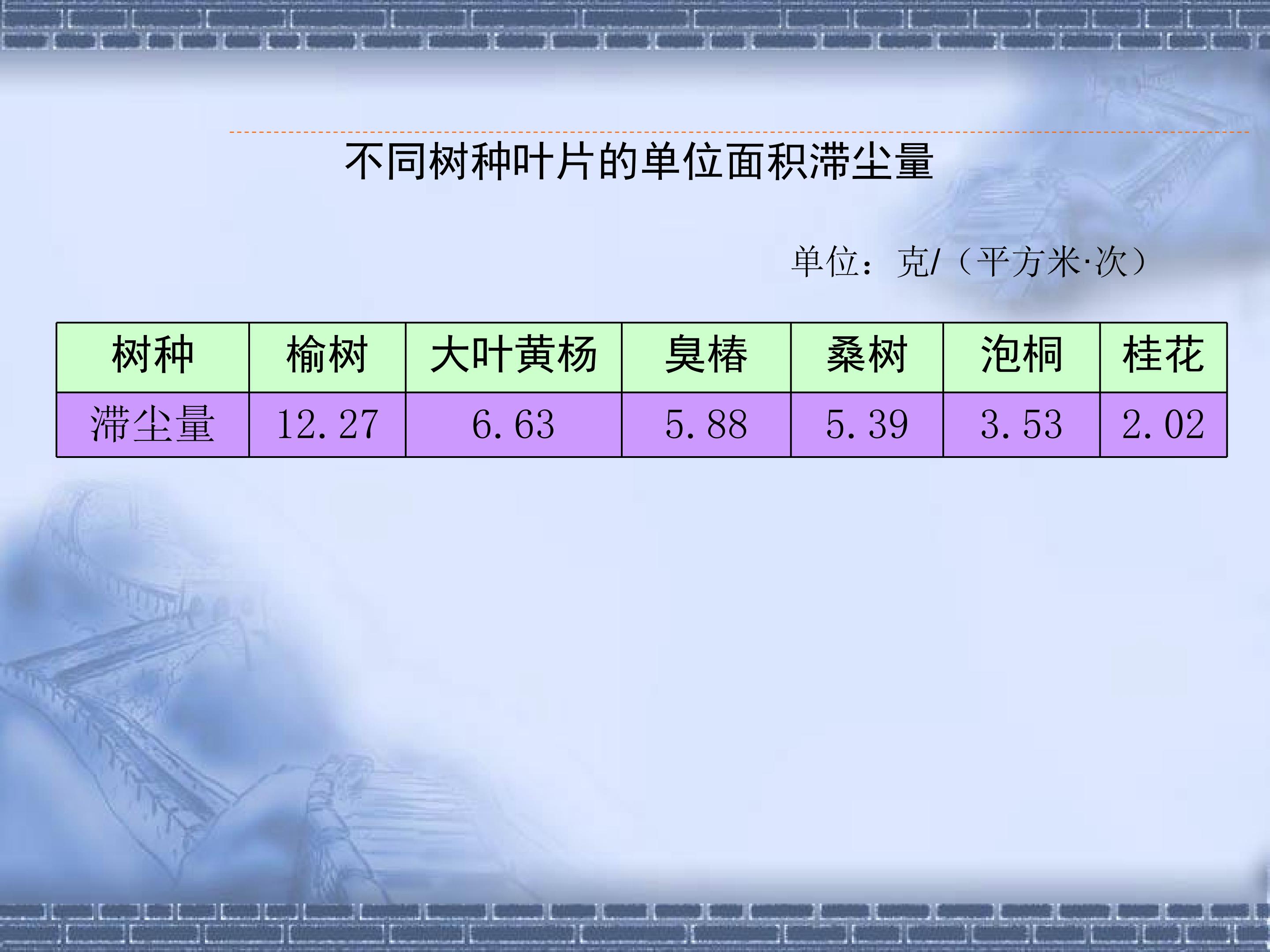 不同树种叶片的单位面积滞尘量

单位：克/（平方米·次）

| 树种 | 榆树 | 大叶黄杨 | 臭椿 | 桑树 | 泡桐 | 桂花 |
|---|---|---|---|---|---|---|
| 滞尘量 | 12.27 | 6.63 | 5.88 | 5.39 | 3.53 | 2.02 |